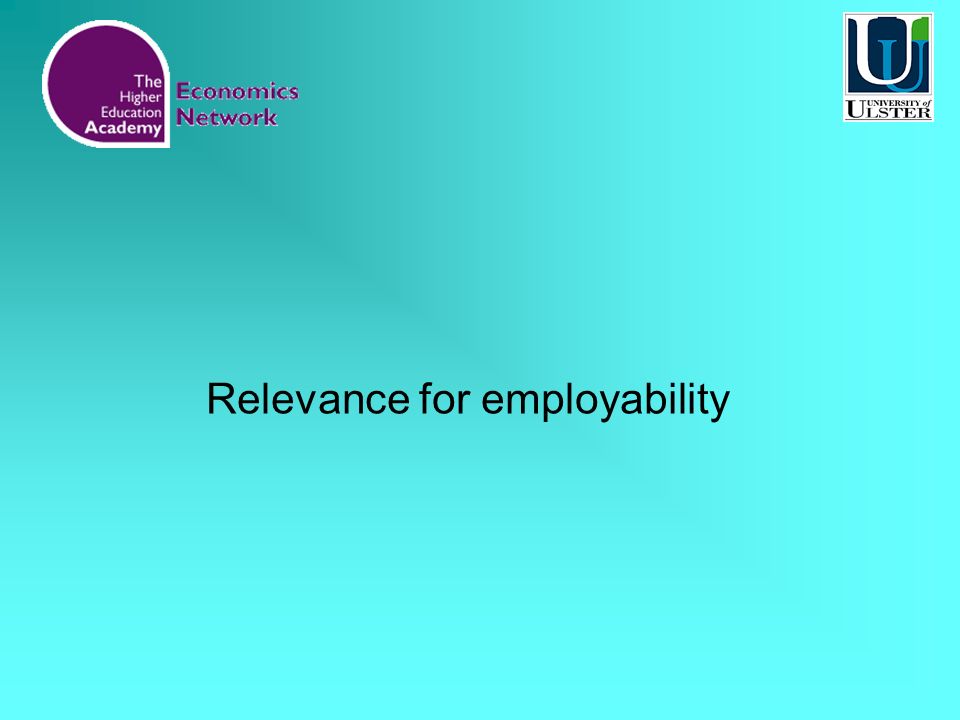 The Higher Education Academy

Economics Network

UNIVERSITY of ULSTER

Relevance for employability